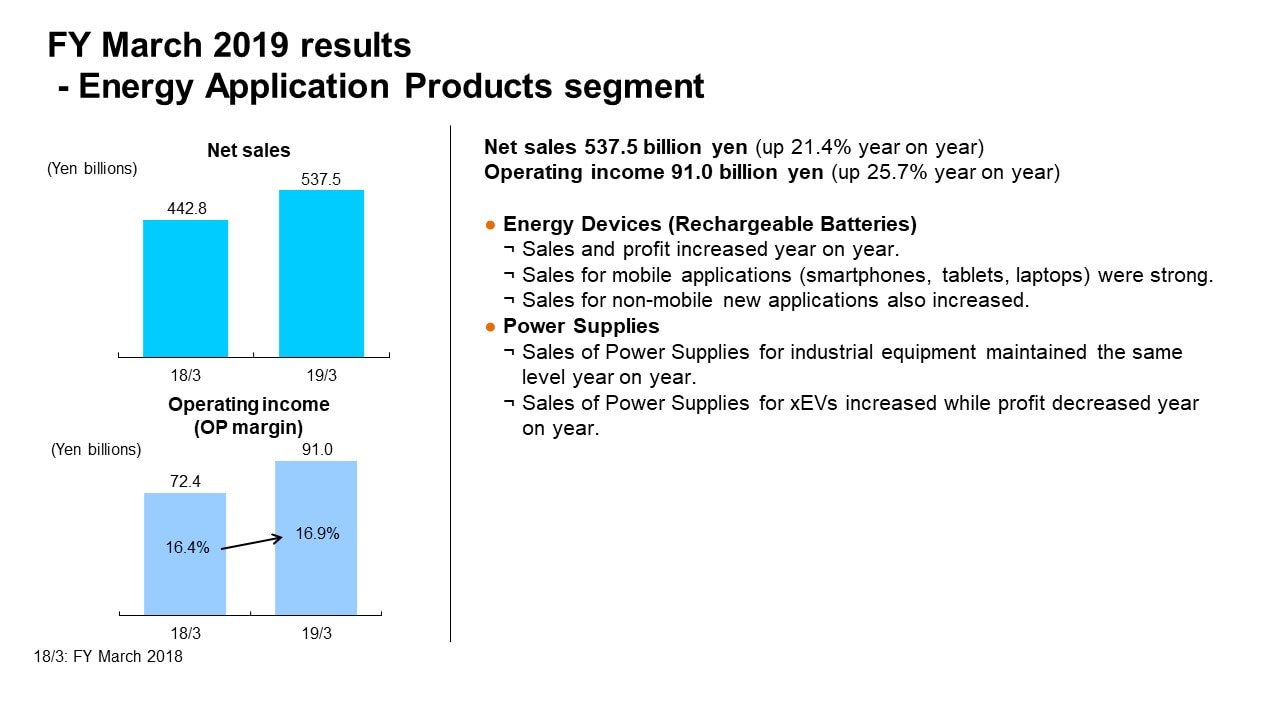 FY March 2019 results
- Energy Application Products segment

Net sales

(Yen billions)

442.8

537.5

18/3

19/3

Operating income
(OP margin)

(Yen billions)

72.4

91.0

16.4%

16.9%

18/3

19/3

18/3: FY March 2018

Net sales 537.5 billion yen (up 21.4% year on year)
Operating income 91.0 billion yen (up 25.7% year on year)

● Energy Devices (Rechargeable Batteries)
¬ Sales and profit increased year on year.
¬ Sales for mobile applications (smartphones, tablets, laptops) were strong.
¬ Sales for non-mobile new applications also increased.

● Power Supplies
¬ Sales of Power Supplies for industrial equipment maintained the same level year on year.
¬ Sales of Power Supplies for xEVs increased while profit decreased year on year.